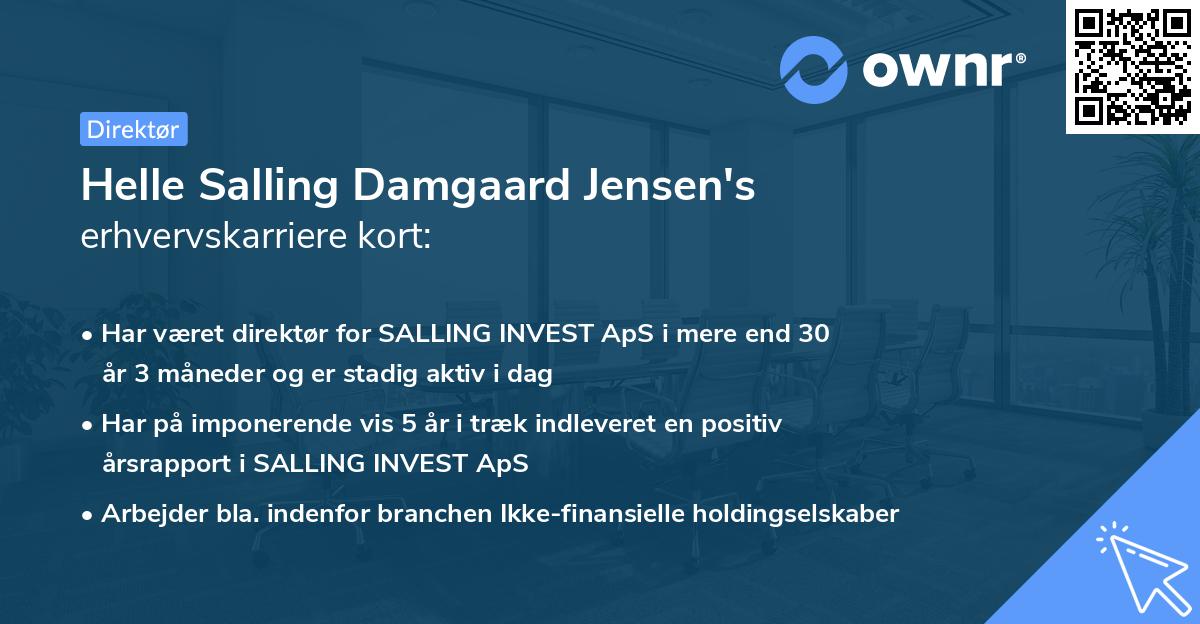 ownr®

Direktør

Helle Salling Damgaard Jensen's erhvervskarriere kort:

• Har været direktør for SALLING INVEST ApS i mere end 30 år 3 måneder og er stadig aktiv i dag

• Har på imponerende vis 5 år i træk indleveret en positiv årsrapport i SALLING INVEST ApS

• Arbejder bla. indenfor branchen Ikke-finansielle holdingselskaber